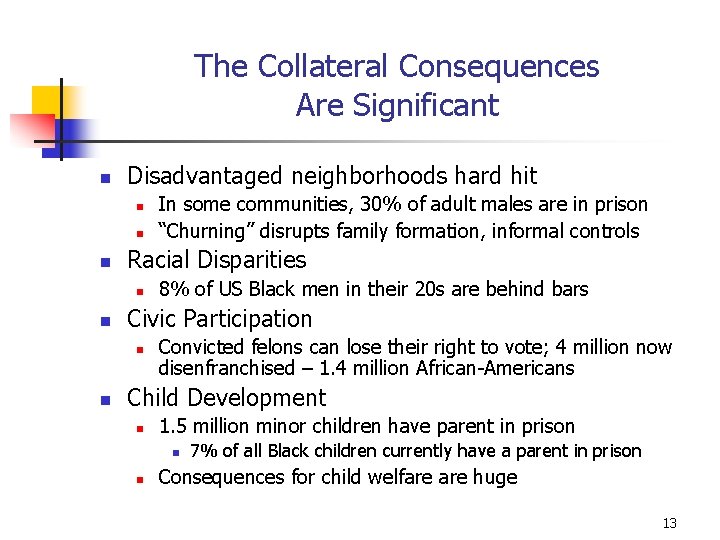 The Collateral Consequences Are Significant

• Disadvantaged neighborhoods hard hit
• In some communities, 30% of adult males are in prison
• "Churning" disrupts family formation, informal controls
• Racial Disparities
• 8% of US Black men in their 20s are behind bars
• Civic Participation
• Convicted felons can lose their right to vote; 4 million now disenfranchised – 1.4 million African-Americans
• Child Development
• 1.5 million minor children have parent in prison
• 7% of all Black children currently have a parent in prison
• Consequences for child welfare are huge

13